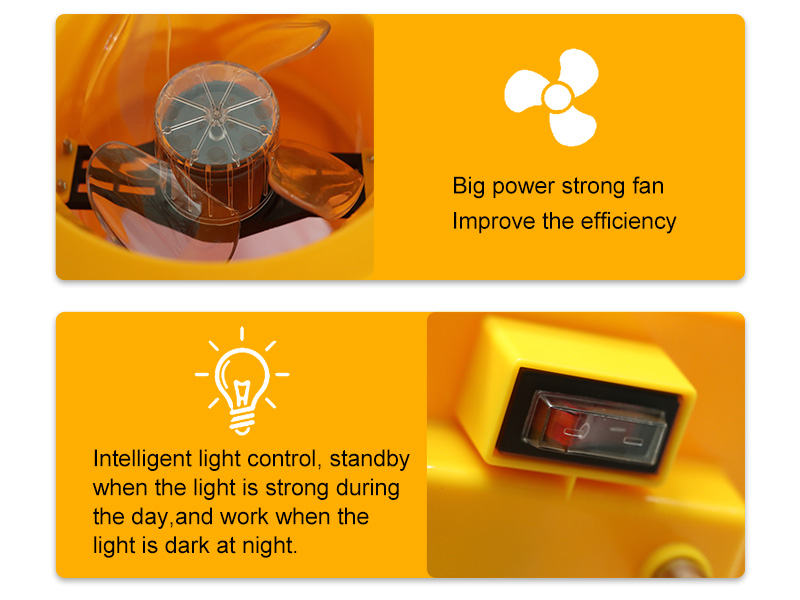 Big power strong fan
Improve the efficiency

Intelligent light control, standby when the light is strong during the day,and work when the light is dark at night.